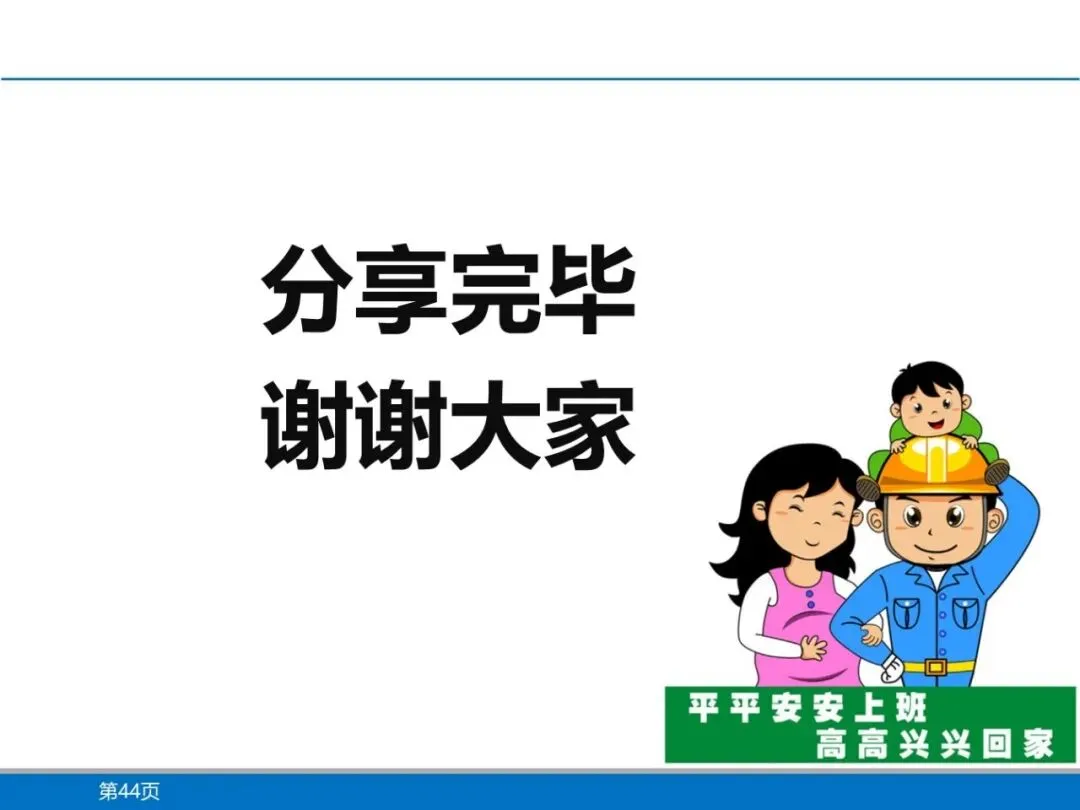 分享完毕
谢谢大家

平平安安上班
高高兴兴回家

第44页